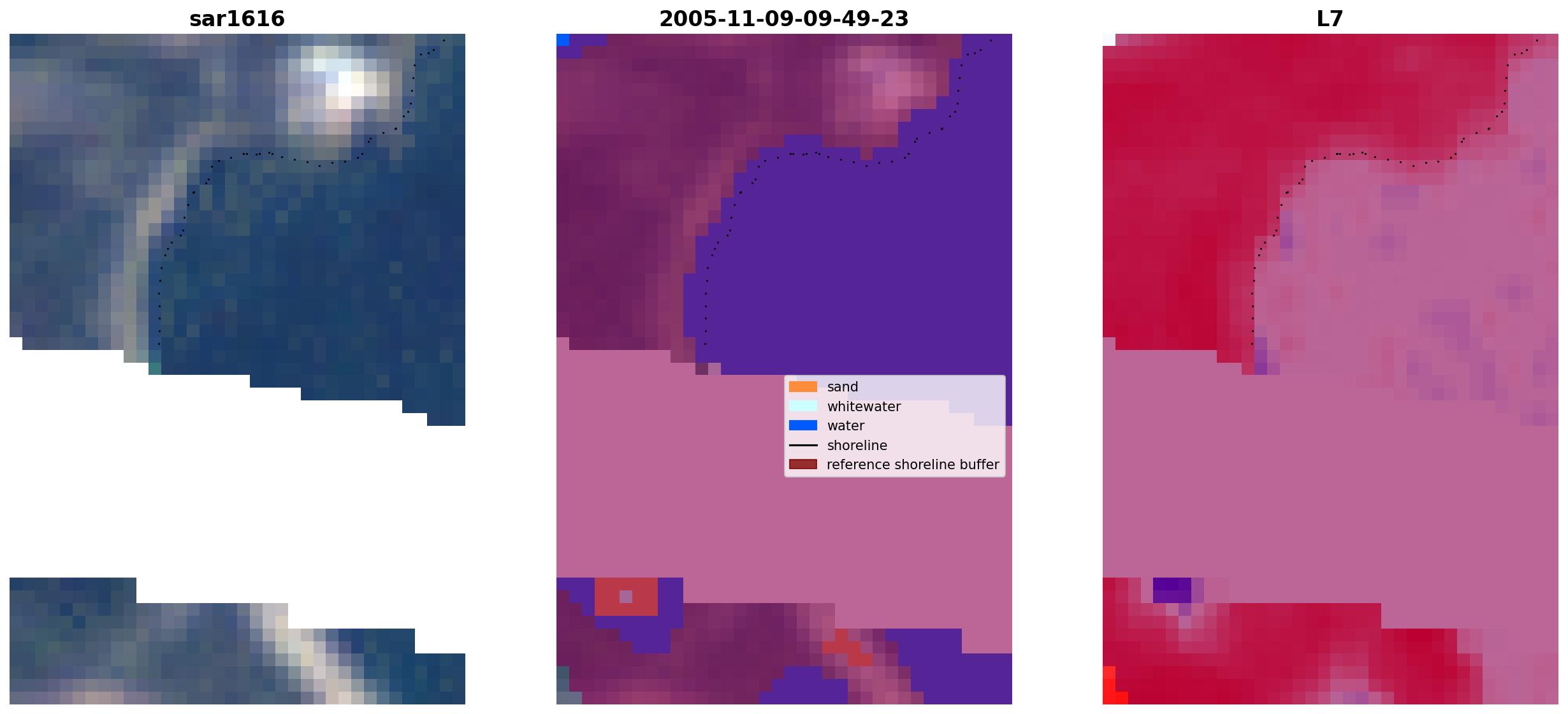 sar1616

2005-11-09-09-49-23

sand
whitewater
water
shoreline
reference shoreline buffer

L7